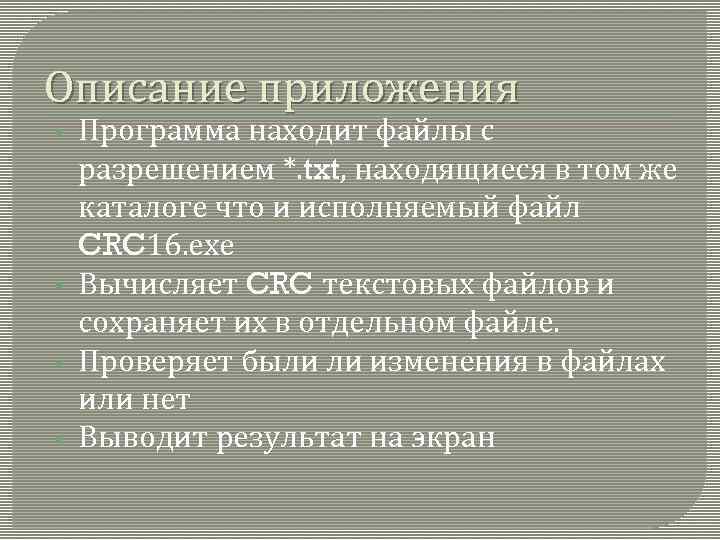 Описание приложения

Программа находит файлы с разрешением *.txt, находящиеся в том же каталоге что и исполняемый файл CRC16.exe

Вычисляет CRC текстовых файлов и сохраняет их в отдельном файле.

Проверяет были ли изменения в файлах или нет

Выводит результат на экран